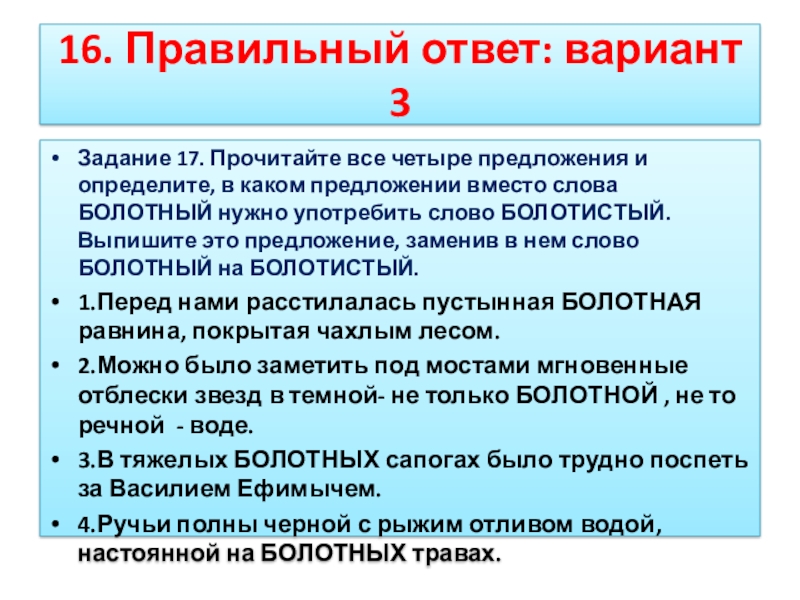 16. Правильный ответ: вариант 3

• Задание 17. Прочитайте все четыре предложения и определите, в каком предложении вместо слова БОЛОТНЫЙ нужно употребить слово БОЛОТИСТЫЙ. Выпишите это предложение, заменив в нем слово БОЛОТНЫЙ на БОЛОТИСТЫЙ.

• 1.Перед нами расстилалась пустынная БОЛОТНАЯ равнина, покрытая чахлым лесом.

• 2.Можно было заметить под мостами мгновенные отблески звезд в темной- не только БОЛОТНОЙ , не то речной - воде.

• 3.В тяжелых БОЛОТНЫХ сапогах было трудно поспеть за Василием Ефимычем.

• 4.Ручьи полны черной с рыжим отливом водой, настоянной на БОЛОТНЫХ травах.